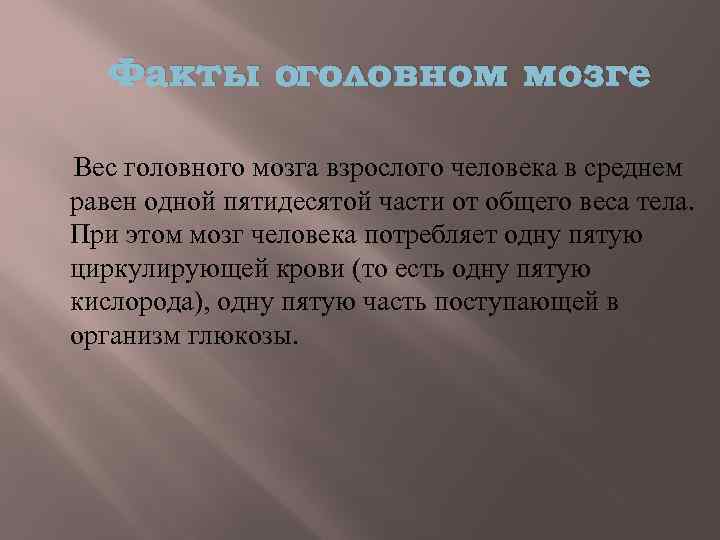 Факты оголовном мозге

Вес головного мозга взрослого человека в среднем равен одной пятидесятой части от общего веса тела. При этом мозг человека потребляет одну пятую циркулирующей крови (то есть одну пятую кислорода), одну пятую часть поступающей в организм глюкозы.